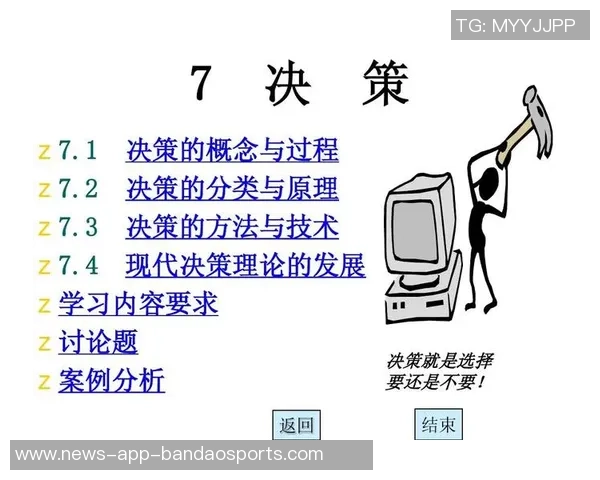 TG: MYYJJPP

7 决 策

z 7.1 决策的概念与过程
z 7.2 决策的分类与原理
z 7.3 决策的方法与技术
z 7.4 现代决策理论的发展
z 学习内容要求
z 讨论题
z 案例分析

决策就是选择
要还是不要！

返回

结束

www.news-app-bandaosports.com